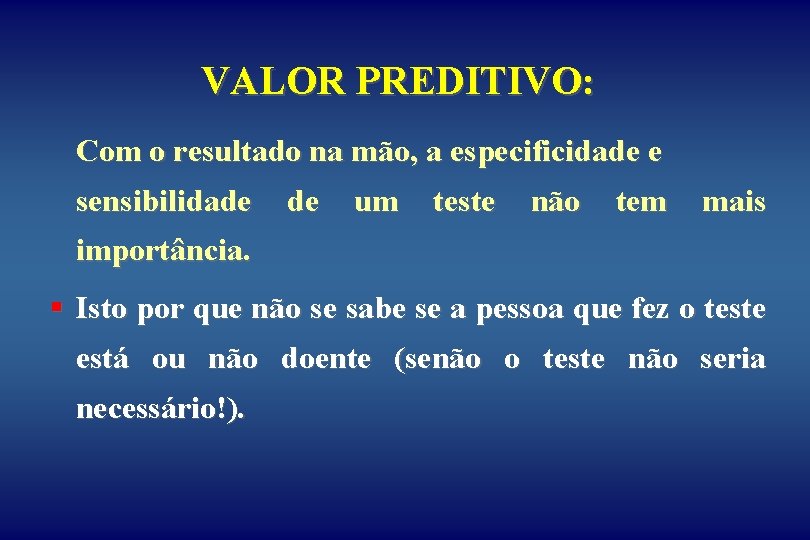 VALOR PREDITIVO:

Com o resultado na mão, a especificidade e sensibilidade de um teste não tem mais importância.

▪ Isto por que não se sabe se a pessoa que fez o teste está ou não doente (senão o teste não seria necessário!).